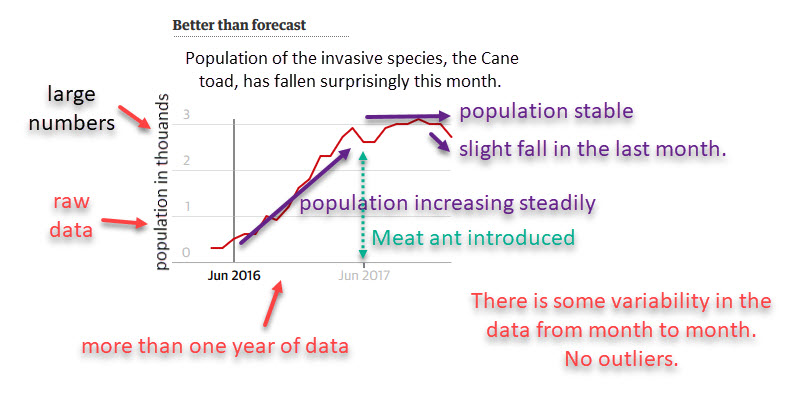 Better than forecast

Population of the invasive species, the Cane toad, has fallen surprisingly this month.

large numbers

raw data

population in thousands

3
2
1
0

Jun 2016
Jun 2017

population stable

slight fall in the last month.

population increasing steadily

Meat ant introduced

more than one year of data

There is some variability in the data from month to month. No outliers.